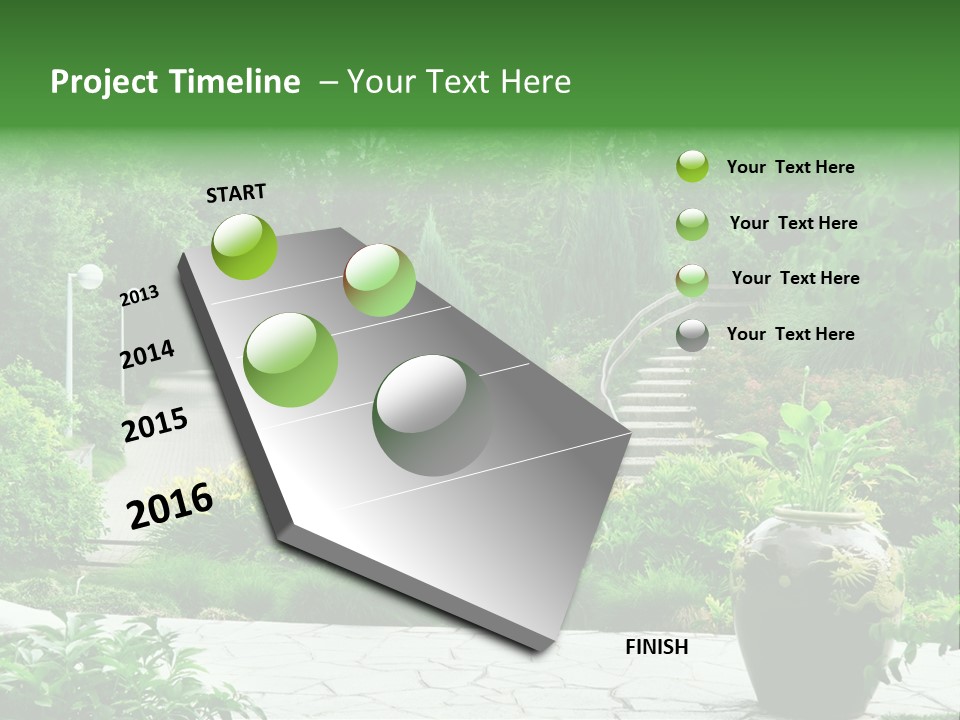 Project Timeline – Your Text Here

START

2013

2014

2015

2016

FINISH

Your Text Here

Your Text Here

Your Text Here

Your Text Here